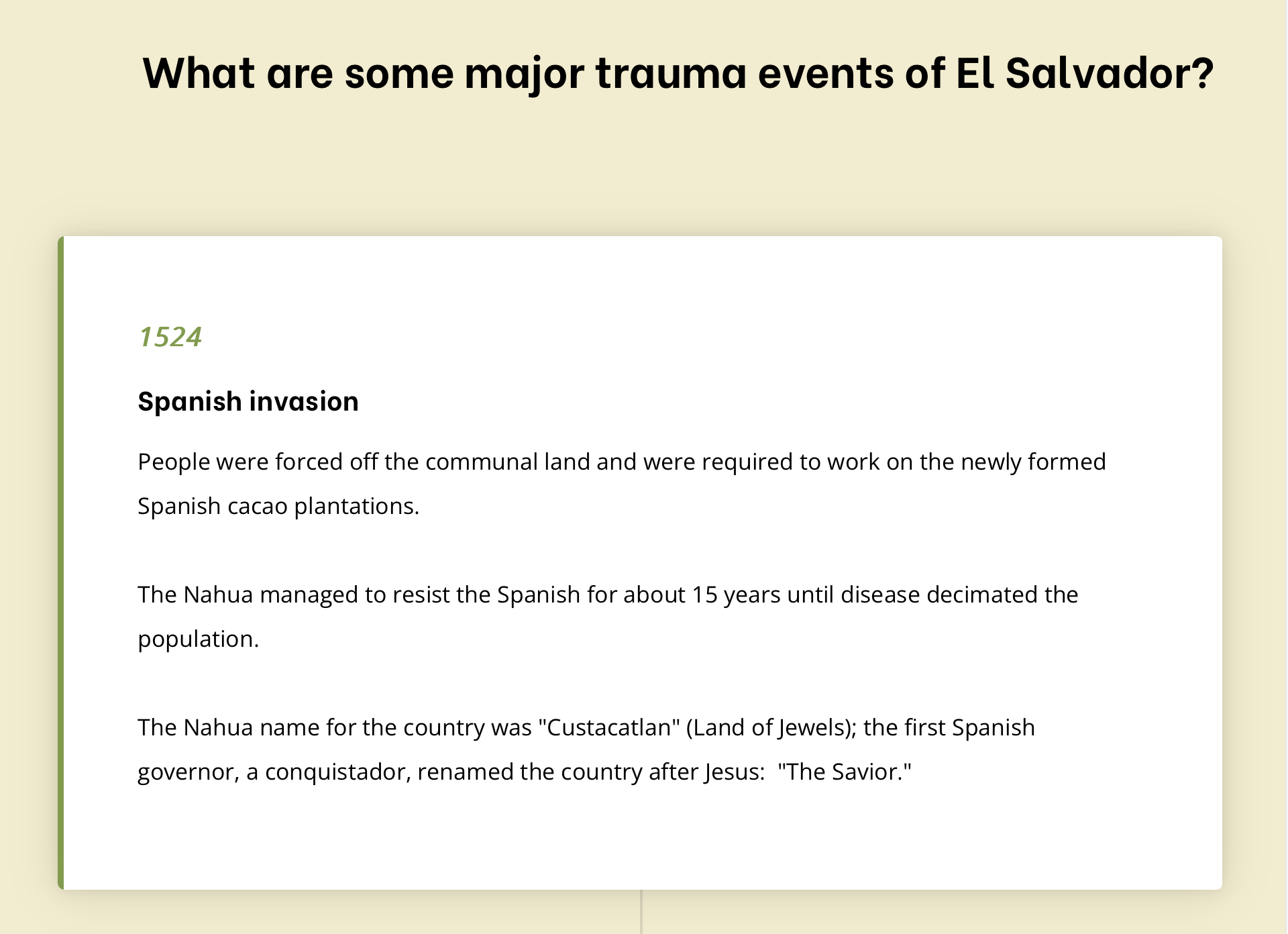 What are some major trauma events of El Salvador?

1524

Spanish invasion

People were forced off the communal land and were required to work on the newly formed Spanish cacao plantations.

The Nahua managed to resist the Spanish for about 15 years until disease decimated the population.

The Nahua name for the country was "Custacatlan" (Land of Jewels); the first Spanish governor, a conquistador, renamed the country after Jesus:  "The Savior."